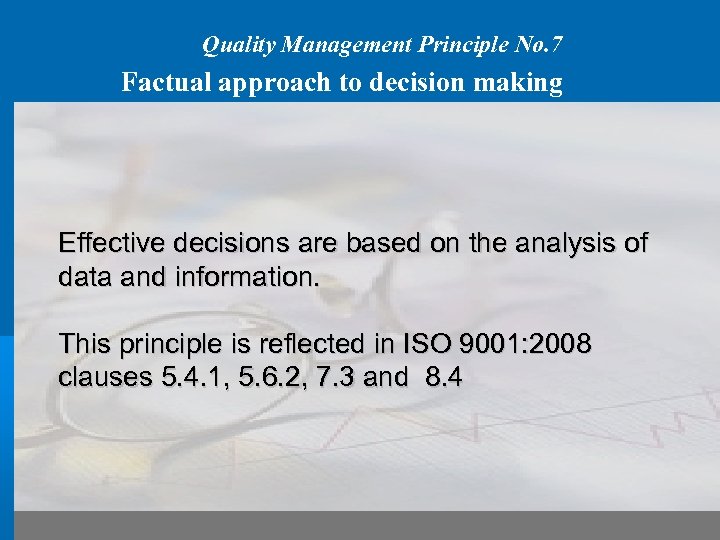 Quality Management Principle No.7
Factual approach to decision making

Effective decisions are based on the analysis of data and information.

This principle is reflected in ISO 9001:2008 clauses 5.4.1, 5.6.2, 7.3 and 8.4